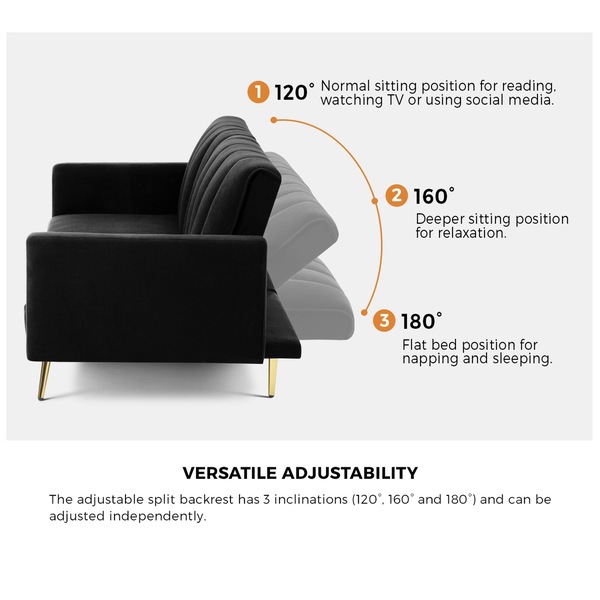 1 120° Normal sitting position for reading, watching TV or using social media.

2 160°

Deeper sitting position for relaxation.

3 180°

Flat bed position for napping and sleeping.

VERSATILE ADJUSTABILITY

The adjustable split backrest has 3 inclinations (120°, 160° and 180°) and can be adjusted independently.